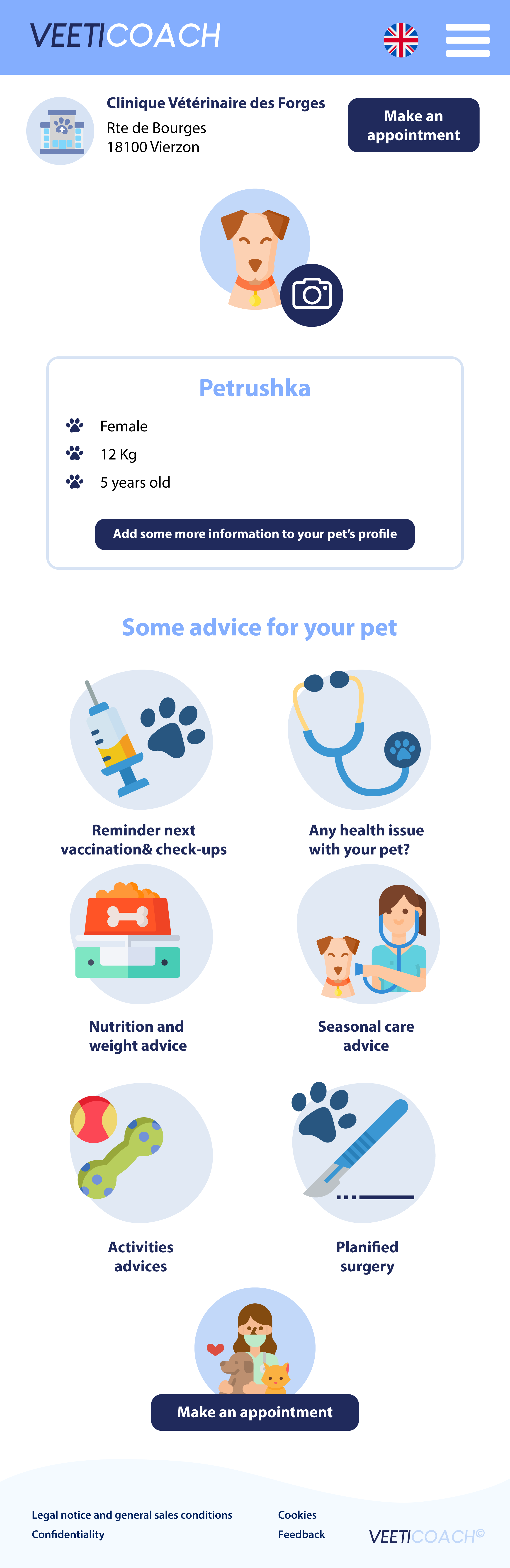 VEETICOACH

Clinique Vétérinaire des Forges
Rte de Bourges
18100 Vierzon

Make an appointment

Petrushka

Female
12 Kg
5 years old

Add some more information to your pet's profile

Some advice for your pet

Reminder next vaccination& check-ups

Any health issue with your pet?

Nutrition and weight advice

Seasonal care advice

Activities advices

Planified surgery

Make an appointment

Legal notice and general sales conditions
Confidentiality

Cookies
Feedback

VEETICOACH©